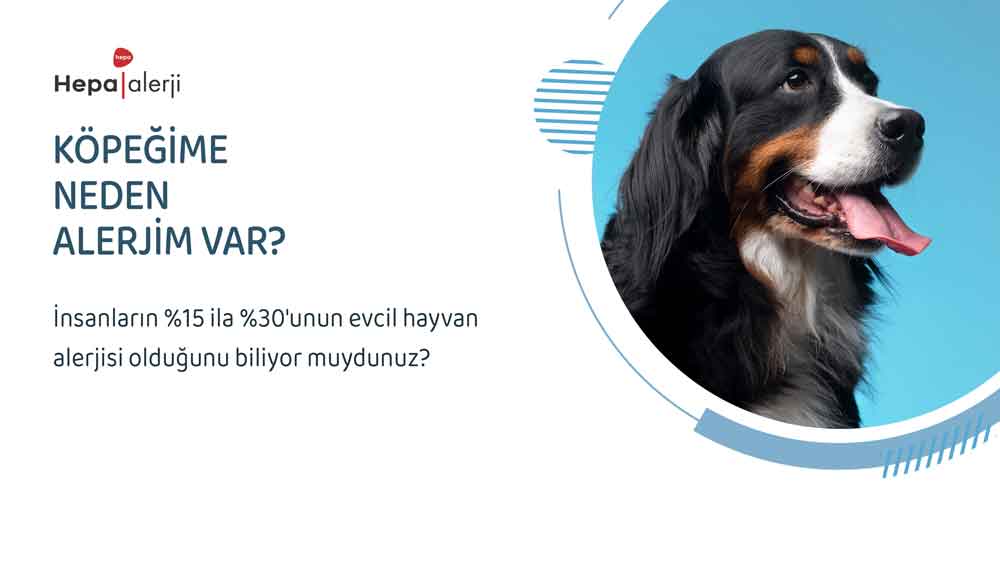 hepa
Hepa|alerji

KÖPEĞİME NEDEN ALERJİM VAR?

İnsanların %15 ila %30'unun evcil hayvan alerjisi olduğunu biliyor muydunuz?